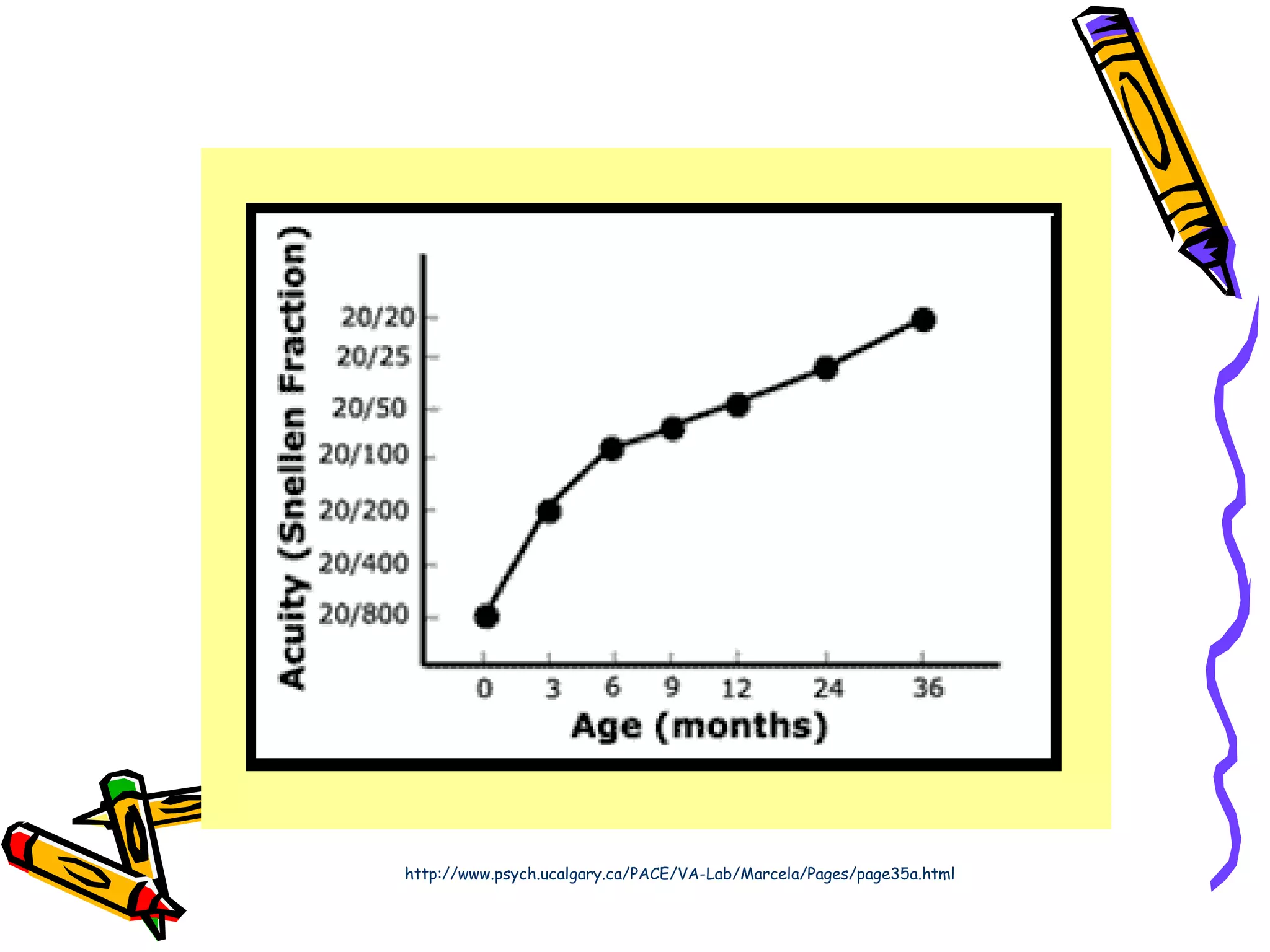 Acuity (Snellen Fraction)

20/20
20/25
20/50
20/100
20/200
20/400
20/800

0 3 6 9 12 24 36

Age (months)

http://www.psych.ucalgary.ca/PACE/VA-Lab/Marcela/Pages/page35a.html